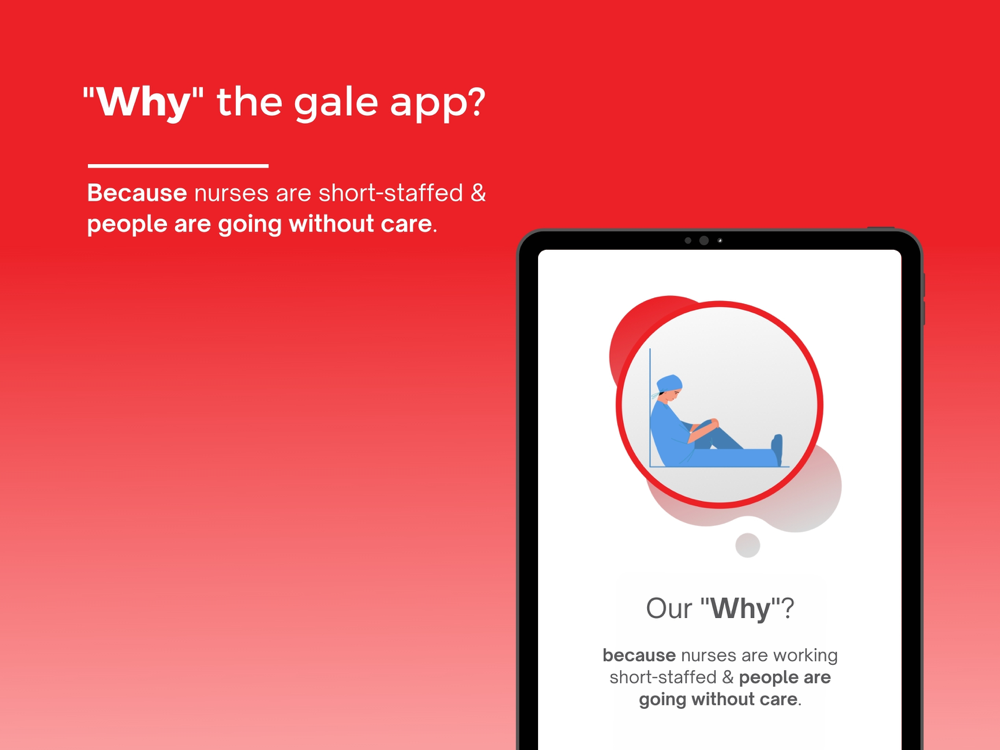 "Why" the gale app?

Because nurses are short-staffed & people are going without care.

Our "Why"?

because nurses are working short-staffed & people are going without care.